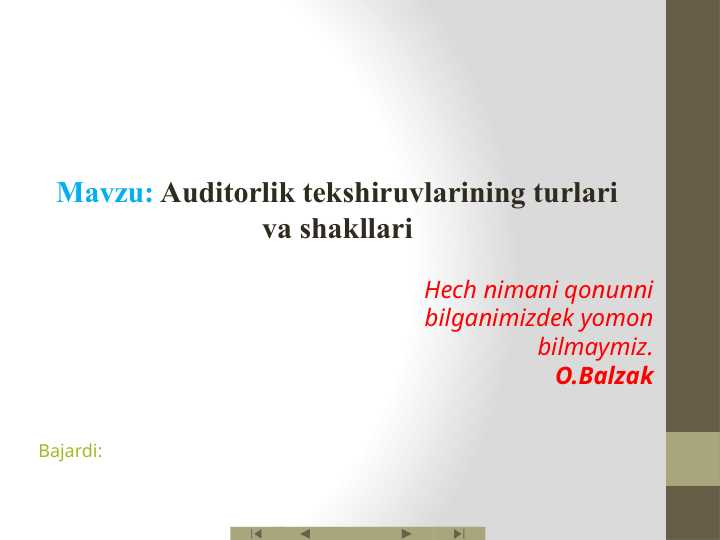 Mavzu: Auditorlik tekshiruvlarining turlari va shakllari

Hech nimani qonunni bilganimizdek yomon bilmaymiz.
O.Balzak

Bajardi: